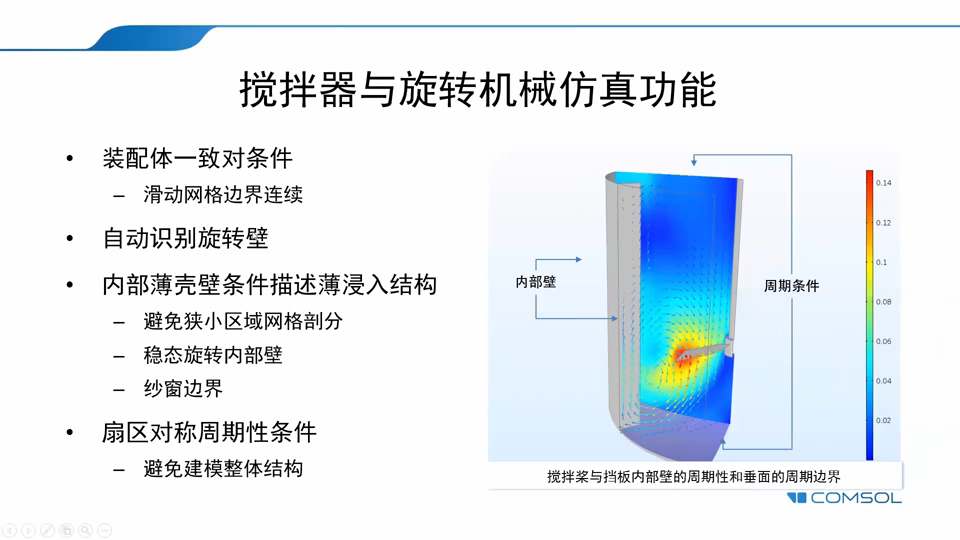 搅拌器与旋转机械仿真功能

• 装配体一致对条件
  – 滑动网格边界连续
• 自动识别旋转壁
• 内部薄壳壁条件描述薄浸入结构
  – 避免狭小区域网格剖分
  – 稳态旋转内部壁
  – 纱窗边界
• 扇区对称周期性条件
  – 避免建模整体结构

内部壁

周期条件

0.14
0.12
0.1
0.08
0.06
0.04
0.02

搅拌桨与挡板内部壁的周期性和垂面的周期边界

COMSOL